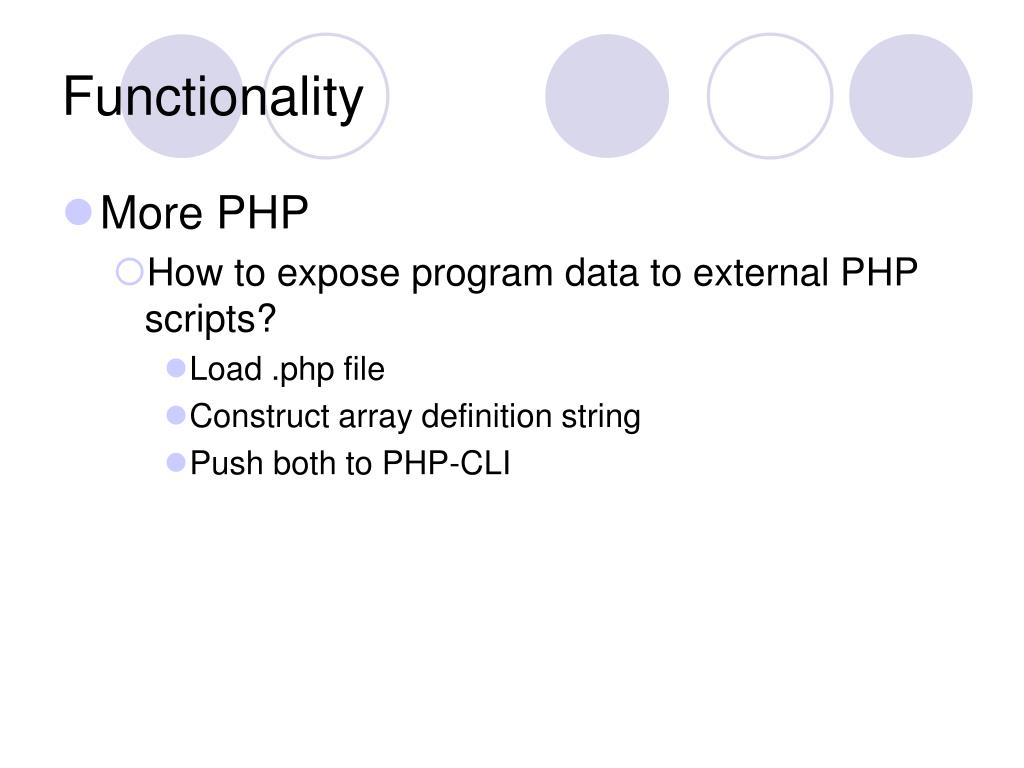 Functionality

More PHP

How to expose program data to external PHP scripts?

Load .php file

Construct array definition string

Push both to PHP-CLI